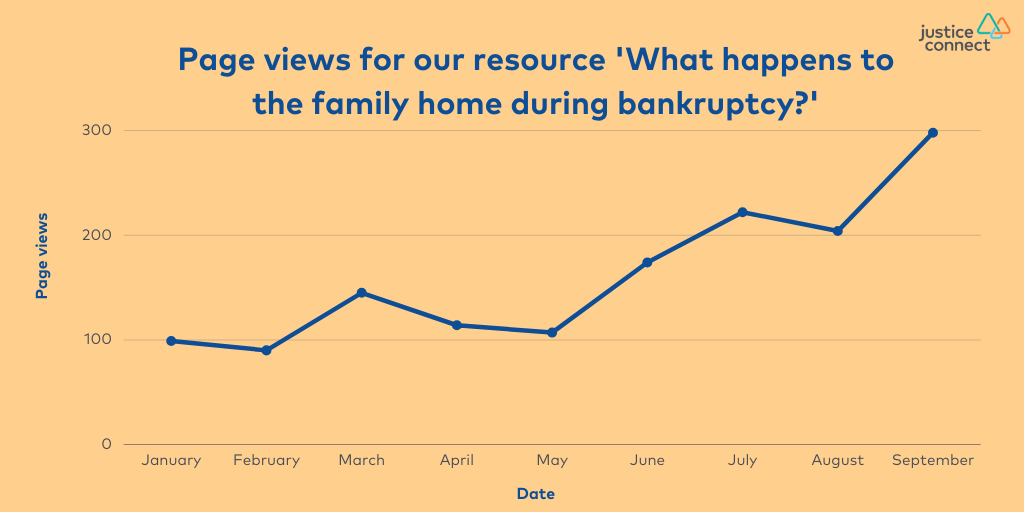 justice connect

Page views for our resource 'What happens to the family home during bankruptcy?'

Page views

300
200
100
0

January February March April May June July August September

Date